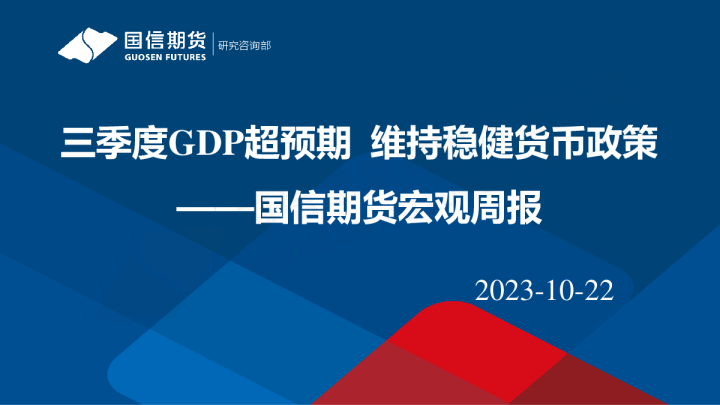 国信期货
GUOSEN FUTURES
研究咨询部

三季度GDP超预期 维持稳健货币政策
——国信期货宏观周报

2023-10-22